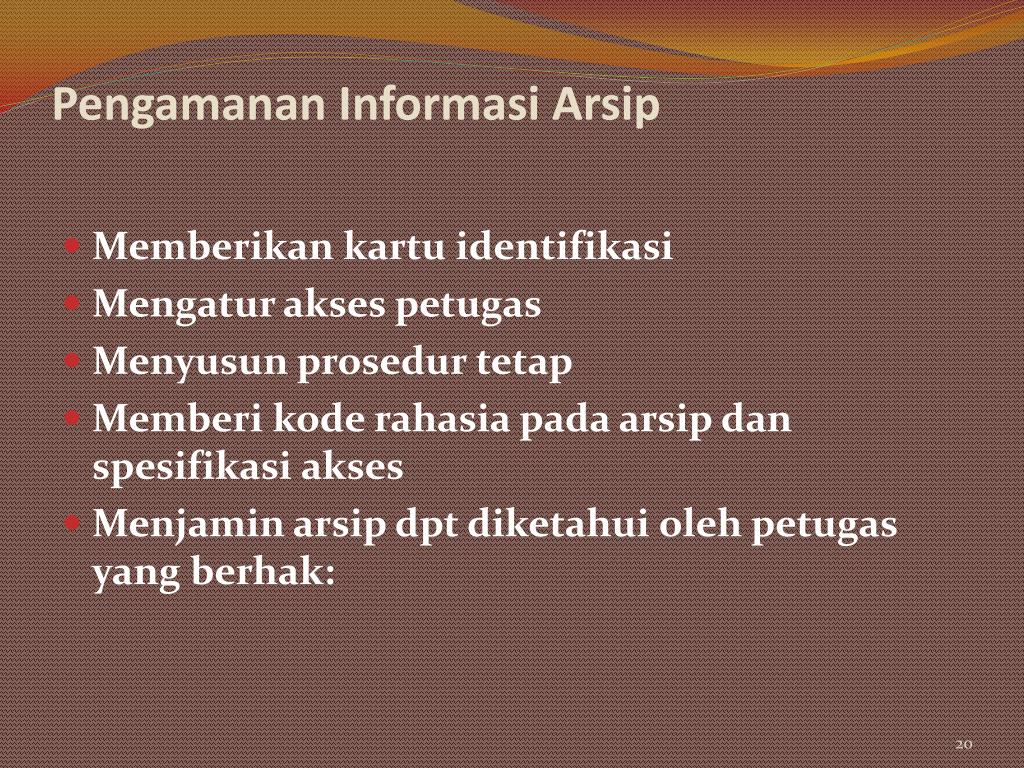 Pengamanan Informasi Arsip

- Memberikan kartu identifikasi
- Mengatur akses petugas
- Menyusun prosedur tetap
- Memberi kode rahasia pada arsip dan spesifikasi akses
- Menjamin arsip dpt diketahui oleh petugas yang berhak:

20